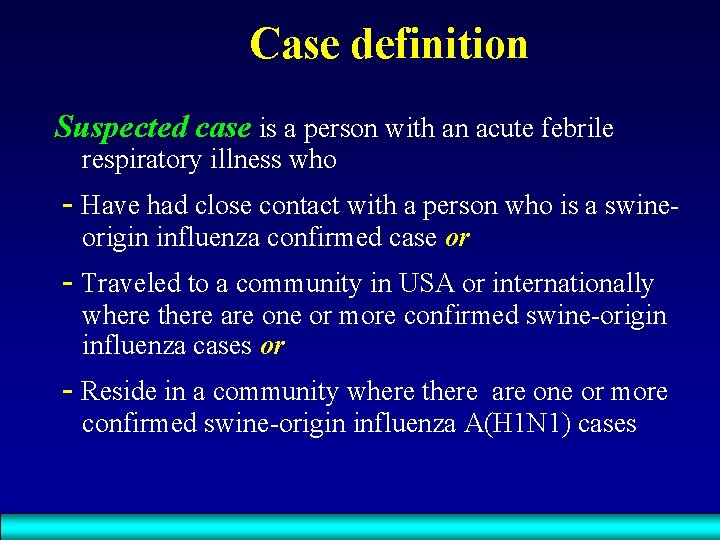 Case definition

Suspected case is a person with an acute febrile respiratory illness who

- Have had close contact with a person who is a swine-origin influenza confirmed case or

- Traveled to a community in USA or internationally where there are one or more confirmed swine-origin influenza cases or

- Reside in a community where there are one or more confirmed swine-origin influenza A(H1N1) cases